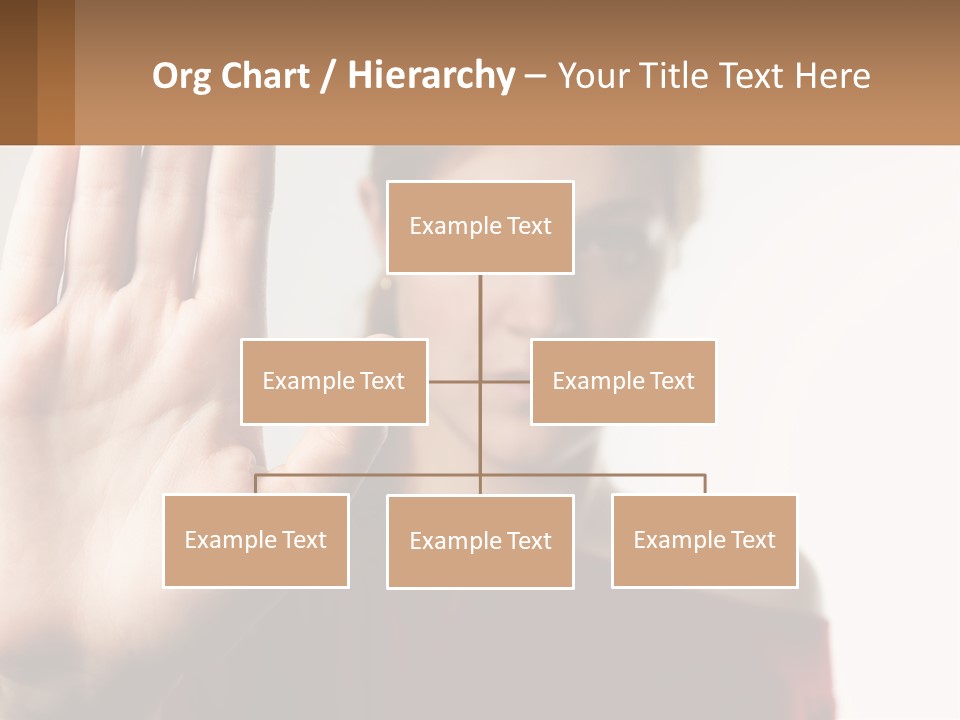 Org Chart / Hierarchy – Your Title Text Here

Example Text

Example Text

Example Text

Example Text

Example Text

Example Text